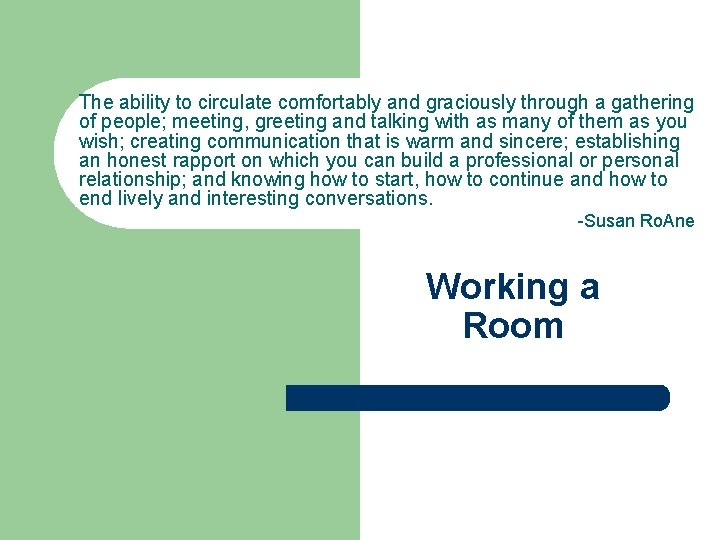 The ability to circulate comfortably and graciously through a gathering of people; meeting, greeting and talking with as many of them as you wish; creating communication that is warm and sincere; establishing an honest rapport on which you can build a professional or personal relationship; and knowing how to start, how to continue and how to end lively and interesting conversations.

-Susan RoAne

Working a Room